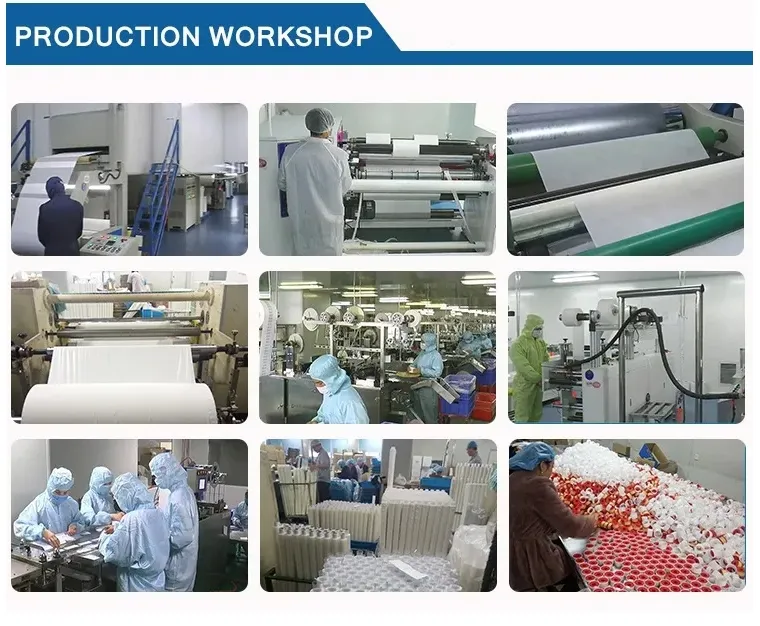 PRODUCTION WORKSHOP